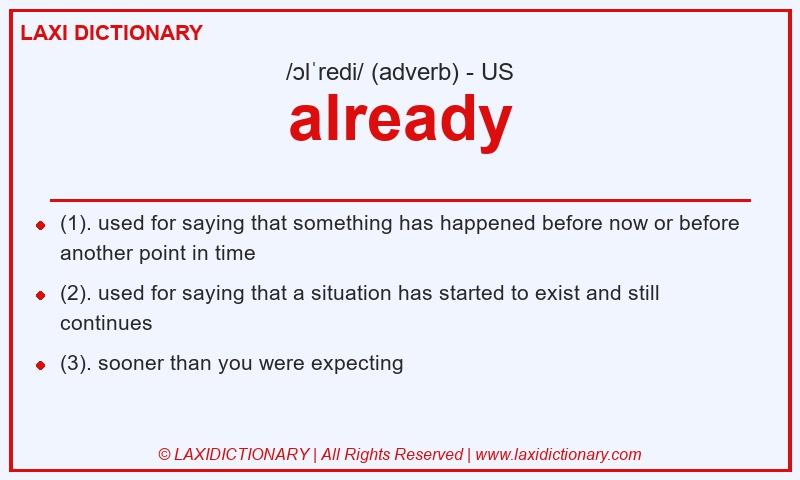 LAXI DICTIONARY

/ɔlˈredi/ (adverb) - US

already

- (1). used for saying that something has happened before now or before another point in time
- (2). used for saying that a situation has started to exist and still continues
- (3). sooner than you were expecting

© LAXIDICTIONARY | All Rights Reserved | www.laxidictionary.com